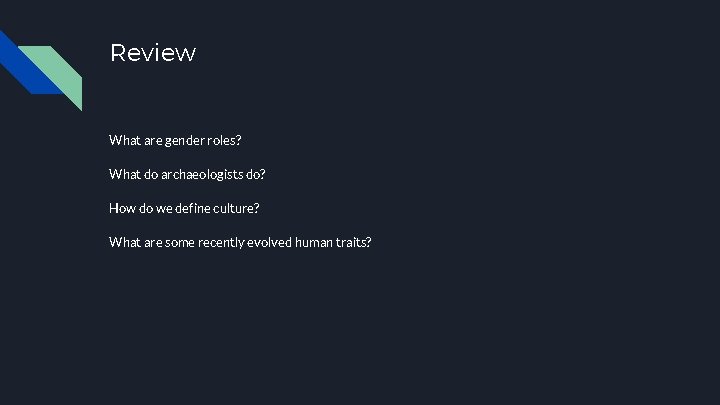 Review

What are gender roles?

What do archaeologists do?

How do we define culture?

What are some recently evolved human traits?